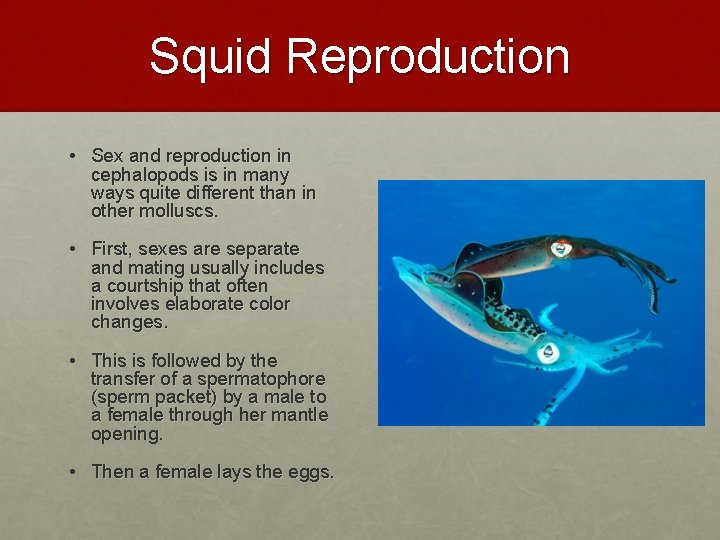 Squid Reproduction

• Sex and reproduction in cephalopods is in many ways quite different than in other molluscs.

• First, sexes are separate and mating usually includes a courtship that often involves elaborate color changes.

• This is followed by the transfer of a spermatophore (sperm packet) by a male to a female through her mantle opening.

• Then a female lays the eggs.